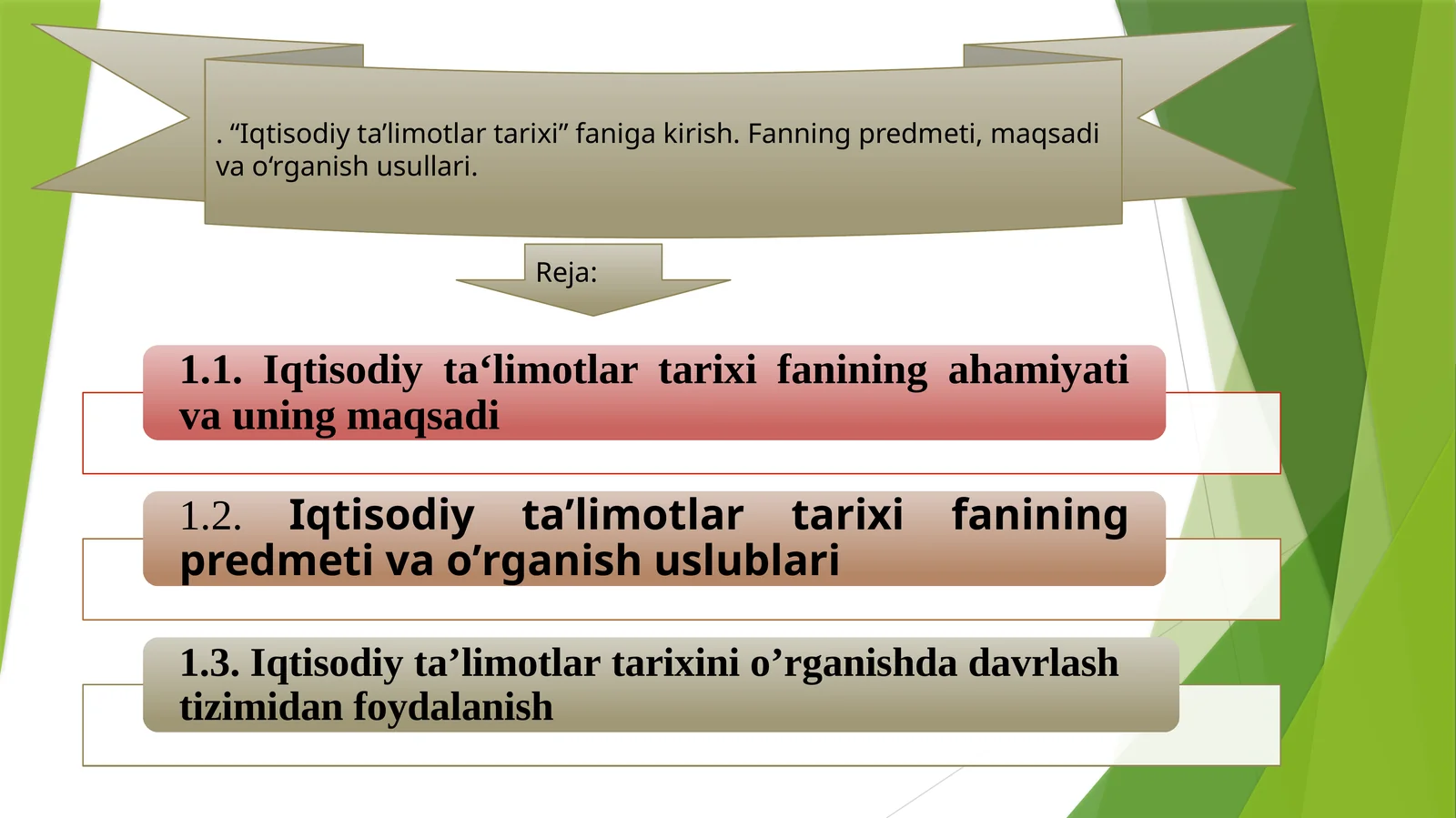 . “Iqtisodiy ta’limotlar tarixi” faniga kirish. Fanning predmeti, maqsadi va o‘rganish usullari.

Reja:

1.1. Iqtisodiy ta‘limotlar tarixi fanining ahamiyati va uning maqsadi

1.2. Iqtisodiy ta’limotlar tarixi fanining predmeti va o’rganish uslublari

1.3. Iqtisodiy ta’limotlar tarixini o’rganishda davrlash tizimidan foydalanish